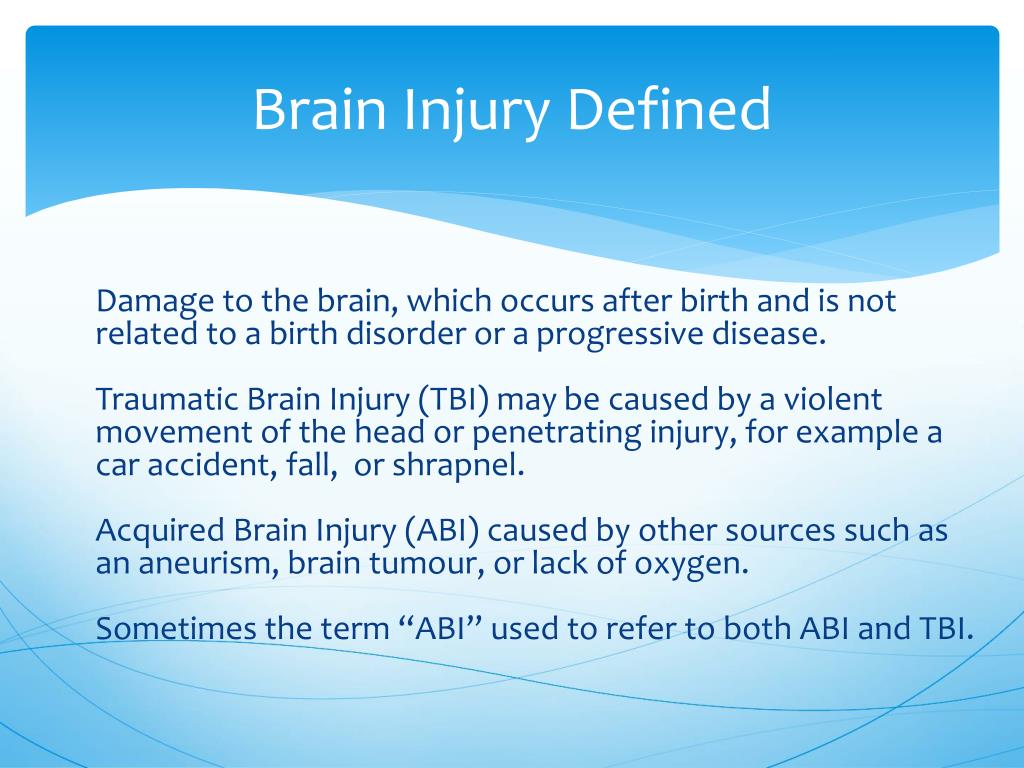 Brain Injury Defined

Damage to the brain, which occurs after birth and is not related to a birth disorder or a progressive disease.

Traumatic Brain Injury (TBI) may be caused by a violent movement of the head or penetrating injury, for example a car accident, fall,  or shrapnel.

Acquired Brain Injury (ABI) caused by other sources such as an aneurism, brain tumour, or lack of oxygen.

Sometimes the term “ABI” used to refer to both ABI and TBI.